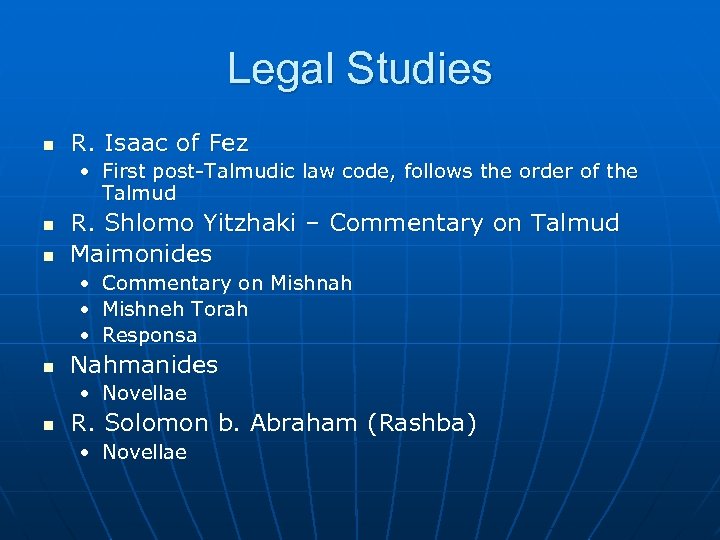 Legal Studies

- R. Isaac of Fez
  - First post-Talmudic law code, follows the order of the Talmud
- R. Shlomo Yitzhaki – Commentary on Talmud
- Maimonides
  - Commentary on Mishnah
  - Mishneh Torah
  - Responsa
- Nahmanides
  - Novellae
- R. Solomon b. Abraham (Rashba)
  - Novellae